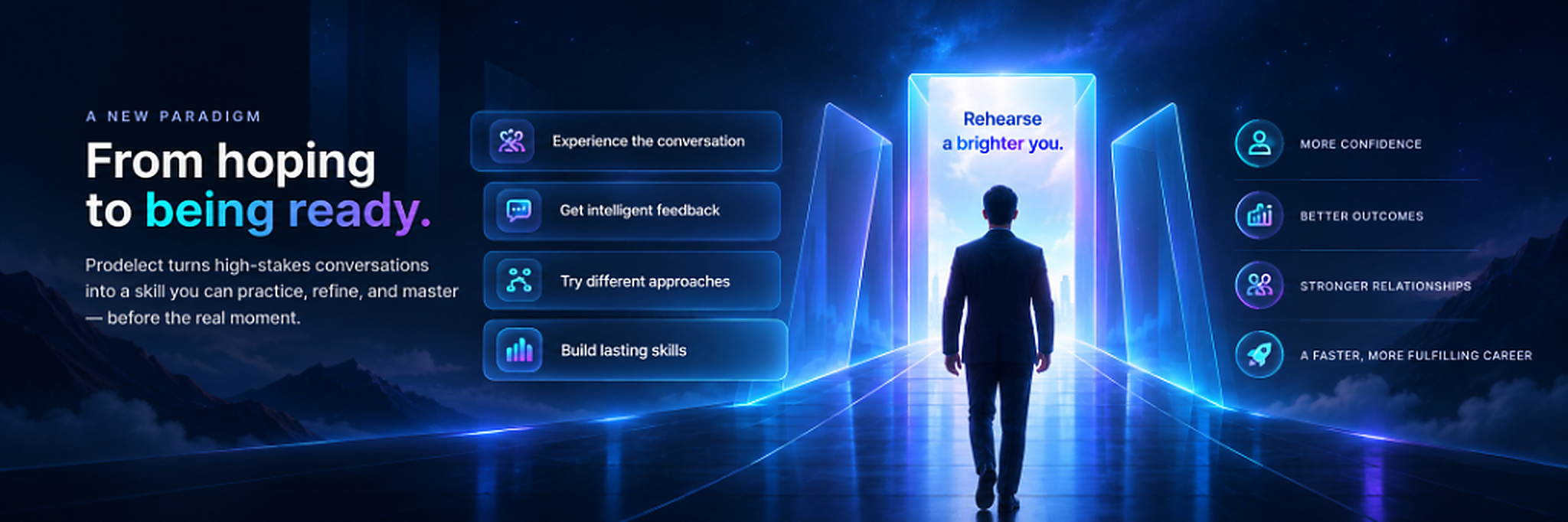 A NEW PARADIGM

From hoping to being ready.

Prodelect turns high-stakes conversations into a skill you can practice, refine, and master — before the real moment.

Experience the conversation

Get intelligent feedback

Try different approaches

Build lasting skills

Rehearse a brighter you.

MORE CONFIDENCE

BETTER OUTCOMES

STRONGER RELATIONSHIPS

A FASTER, MORE FULFILLING CAREER